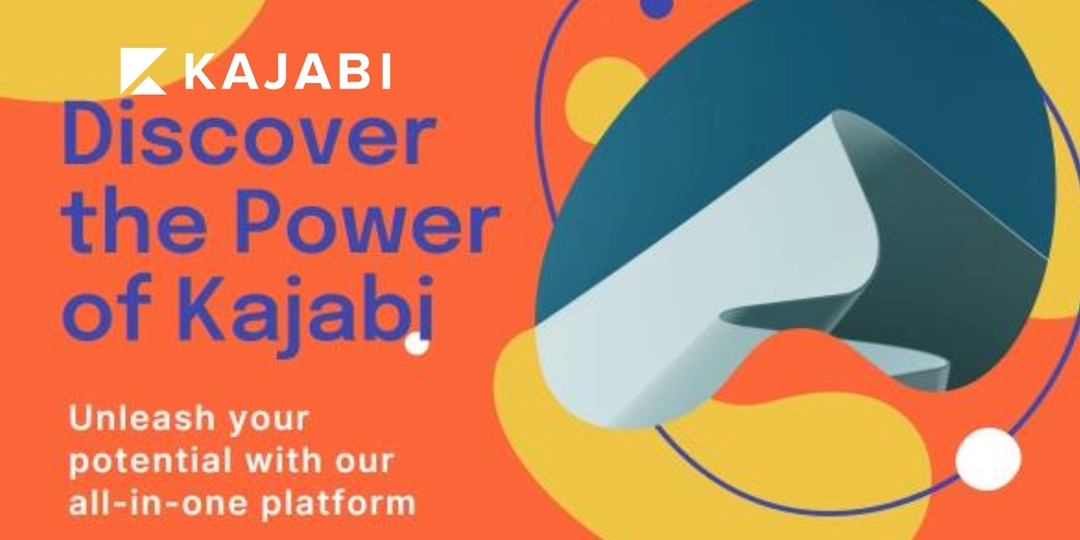 KAJABI

Discover the Power of Kajabi

Unleash your potential with our all-in-one platform